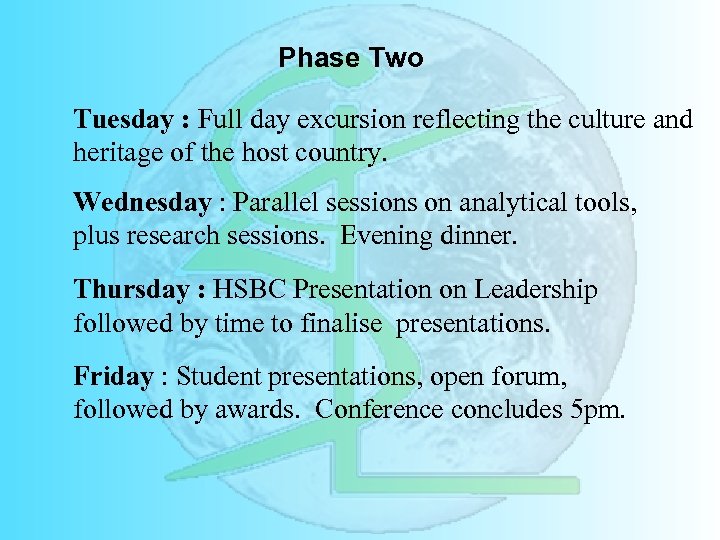 Phase Two

Tuesday : Full day excursion reflecting the culture and heritage of the host country.

Wednesday : Parallel sessions on analytical tools, plus research sessions. Evening dinner.

Thursday : HSBC Presentation on Leadership followed by time to finalise presentations.

Friday : Student presentations, open forum, followed by awards. Conference concludes 5pm.